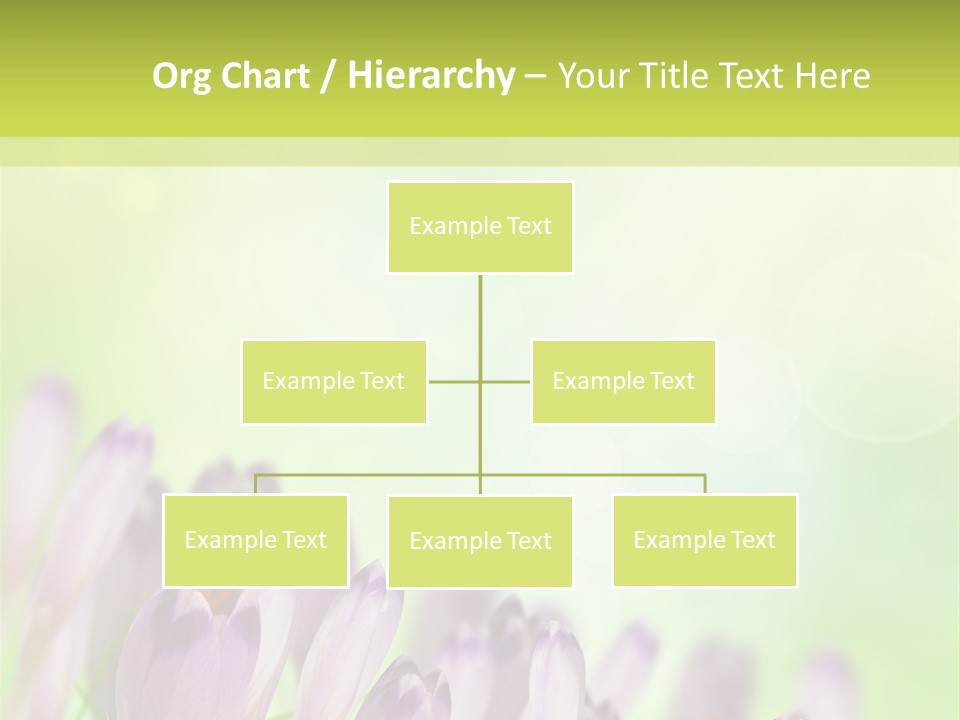 Org Chart / Hierarchy – Your Title Text Here

Example Text

Example Text

Example Text

Example Text

Example Text

Example Text